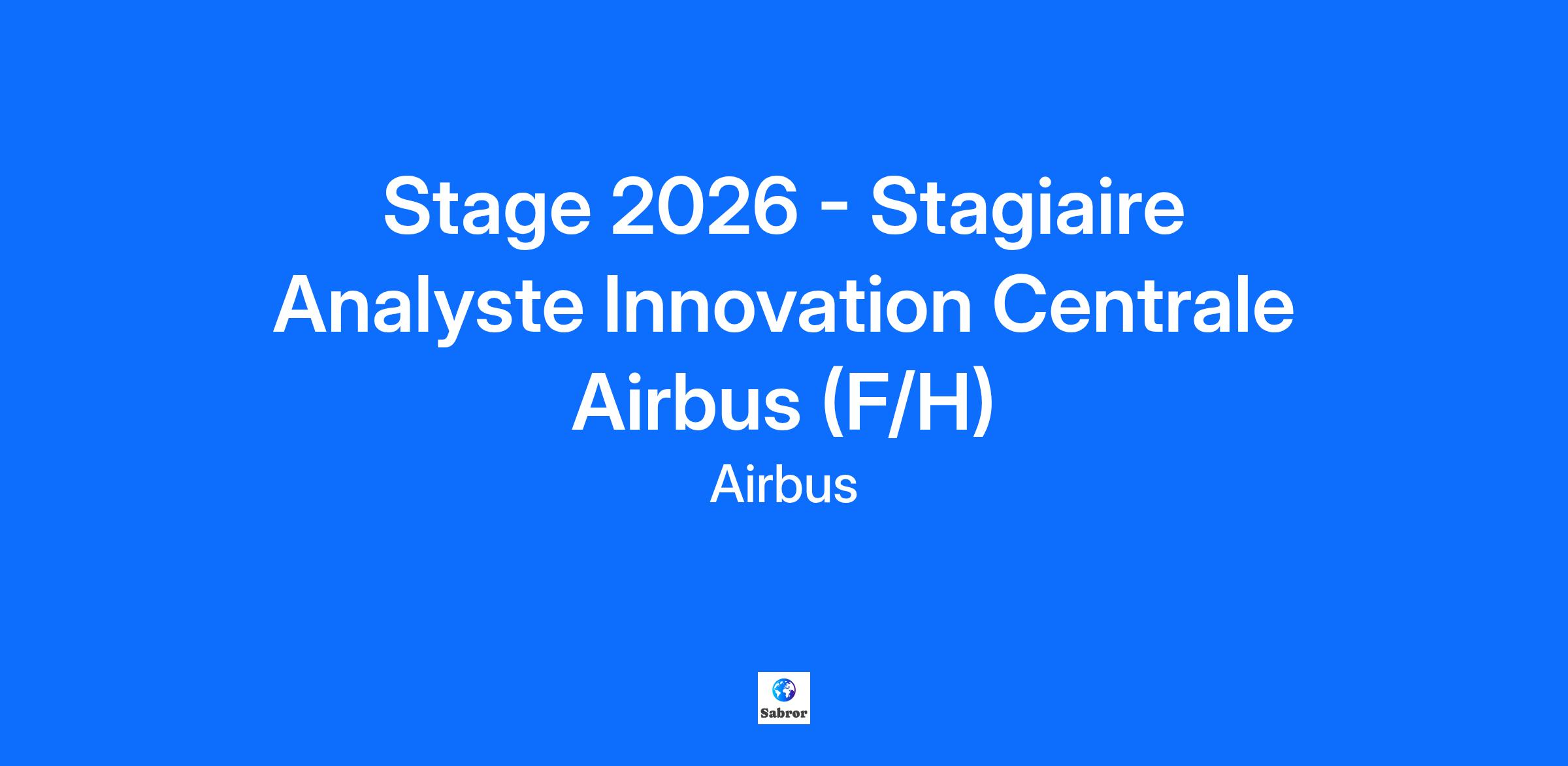 Stage 2026 - Stagiaire Analyste Innovation Centrale Airbus (F/H)

Airbus

Sabror